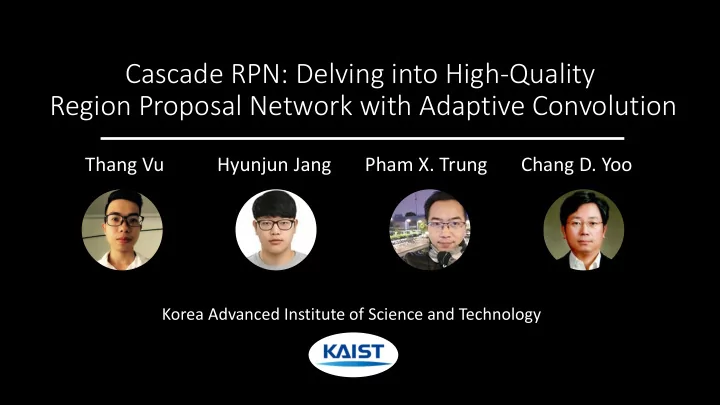 Cascade RPN: Delving into High-Quality Region Proposal Network with Adaptive Convolution

Thang Vu

Hyunjun Jang

Pham X. Trung

Chang D. Yoo

Korea Advanced Institute of Science and Technology

KAIST